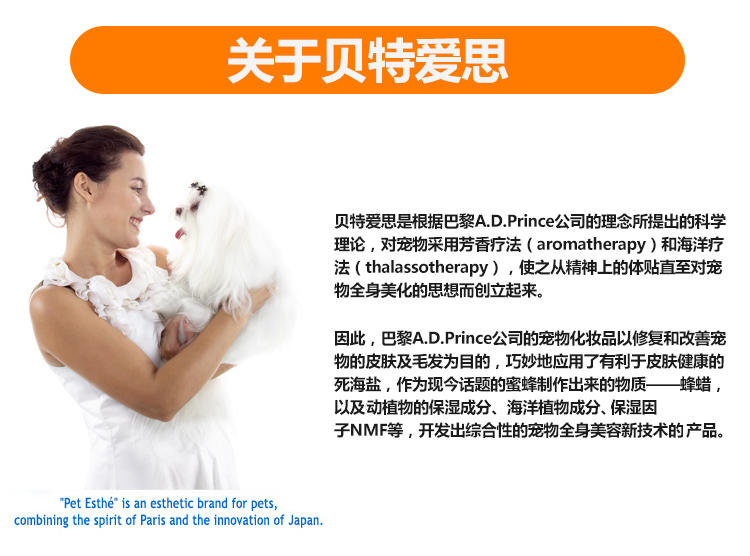 关于贝特爱思

贝特爱思是根据巴黎A.D.Prince公司的理念所提出的科学理论，对宠物采用芳香疗法（aromatherapy）和海洋疗法（thalassotherapy），使之从精神上的体贴直至对宠物全身美化的思想而创立起来。

因此，巴黎A.D.Prince公司的宠物化妆品以修复和改善宠物的皮肤及毛发为目的，巧妙地应用了有利于皮肤健康的死海盐，作为现今话题的蜜蜂制作出来的物质——蜂蜡，以及动植物的保湿成分、海洋植物成分、保湿因子NMF等，开发出综合性的宠物全身美容新技术的产品。

"Pet Esthé" is an esthetic brand for pets,
combining the spirit of Paris and the innovation of Japan.